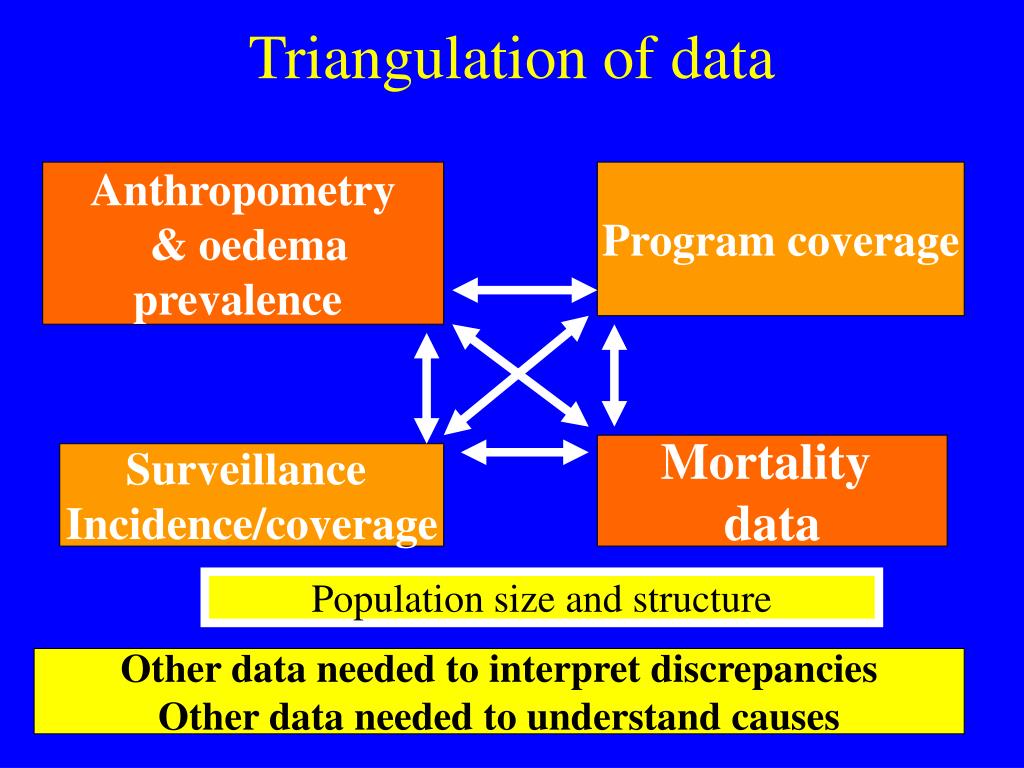 Triangulation of data

Anthropometry & oedema prevalence

Program coverage

Surveillance Incidence/coverage

Mortality data

Population size and structure

Other data needed to interpret discrepancies
Other data needed to understand causes